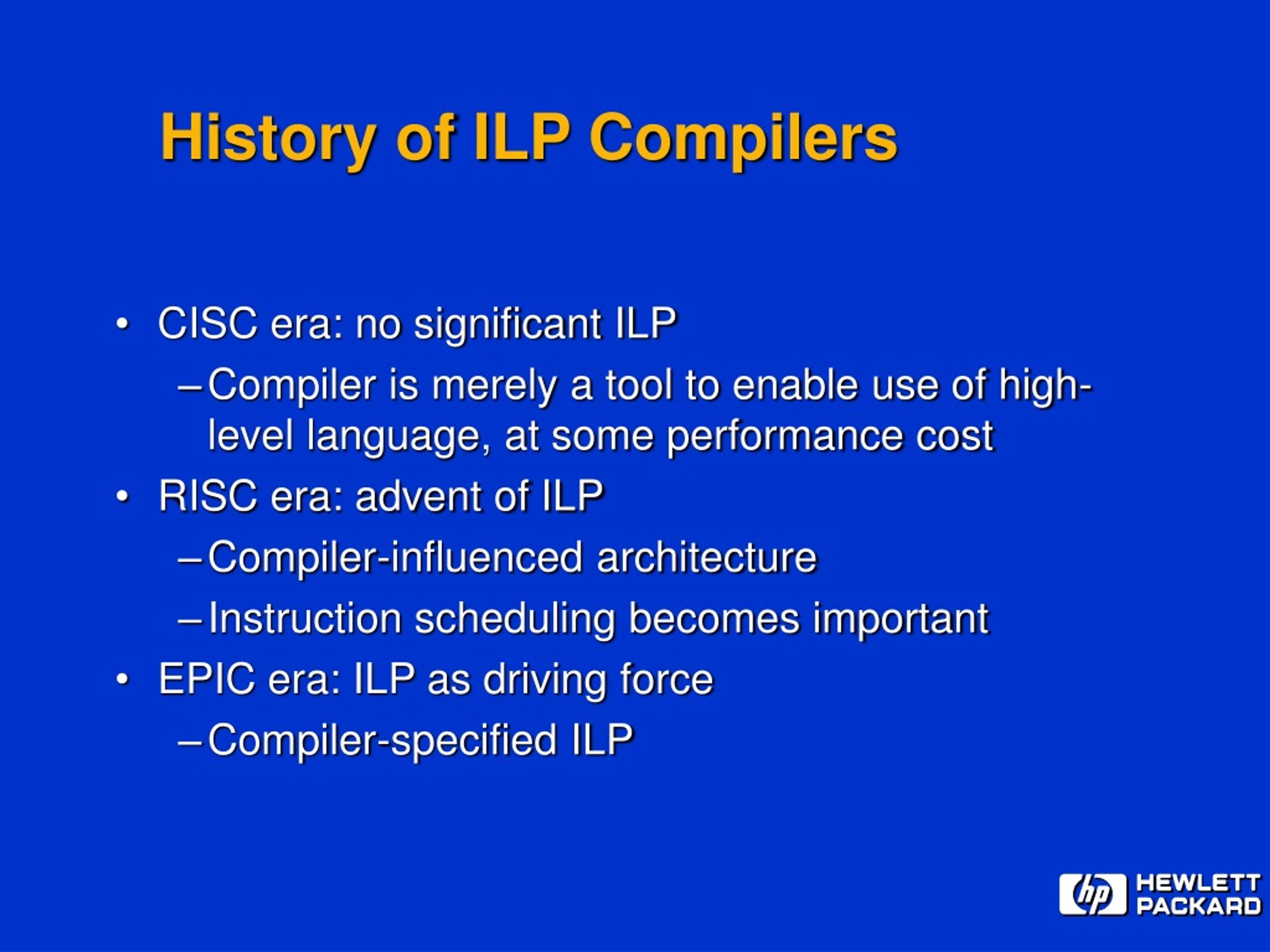 History of ILP Compilers

• CISC era: no significant ILP
– Compiler is merely a tool to enable use of high-level language, at some performance cost
• RISC era: advent of ILP
– Compiler-influenced architecture
– Instruction scheduling becomes important
• EPIC era: ILP as driving force
– Compiler-specified ILP

hp HEWLETT PACKARD